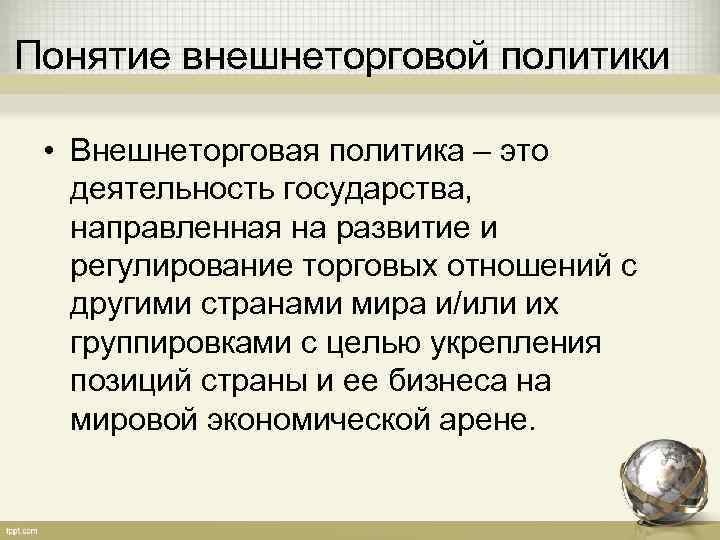 Понятие внешнеторговой политики

• Внешнеторговая политика – это деятельность государства, направленная на развитие и регулирование торговых отношений с другими странами мира и/или их группировками с целью укрепления позиций страны и ее бизнеса на мировой экономической арене.

fppt.com